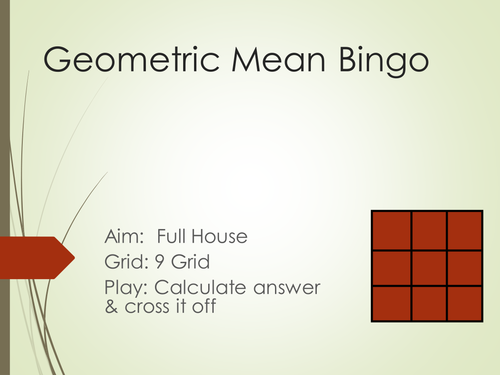 Geometric Mean Bingo

Aim: Full House

Grid: 9 Grid

Play: Calculate answer & cross it off